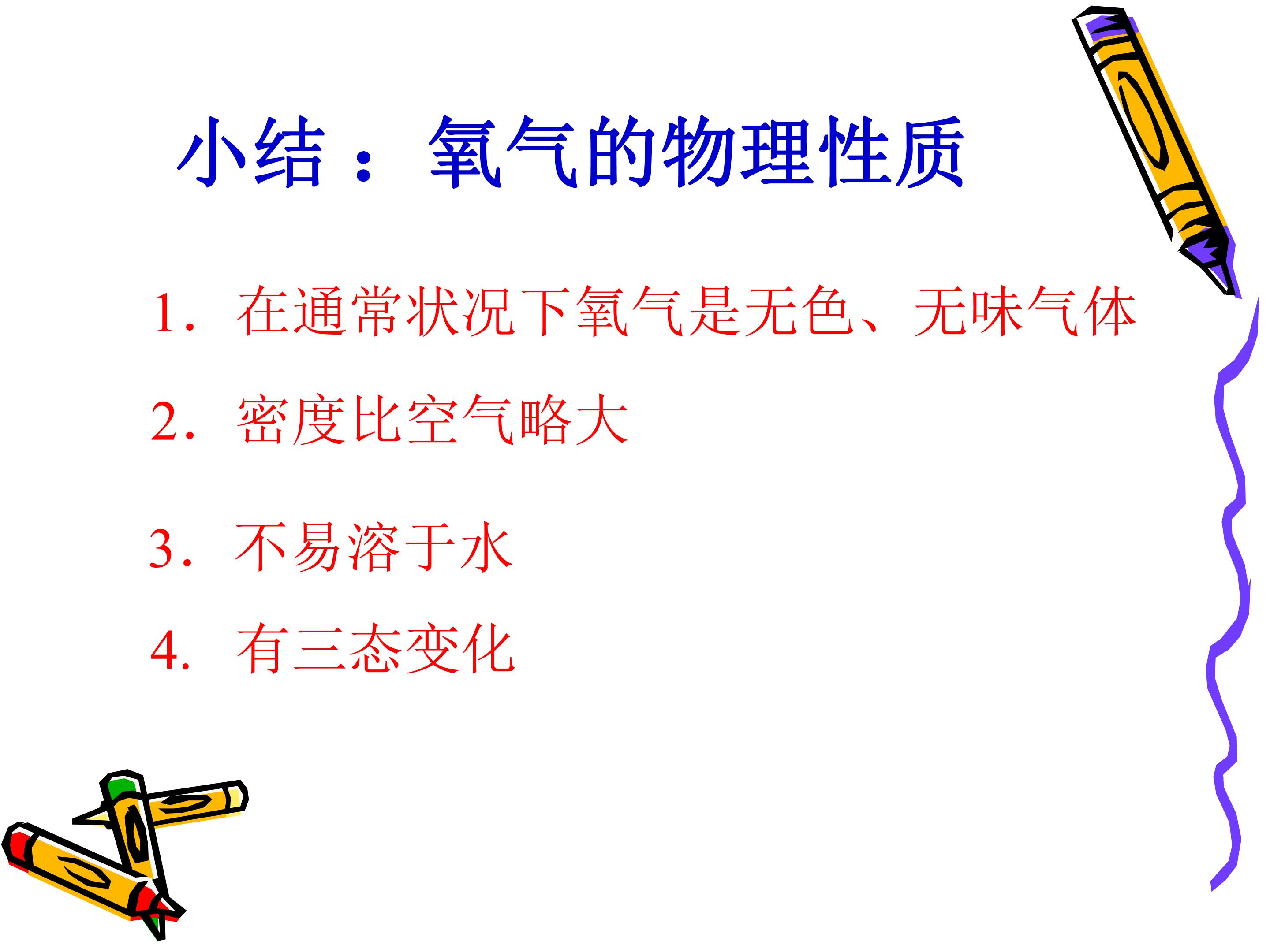 小结：氧气的物理性质

1.在通常状况下氧气是无色、无味气体

2.密度比空气略大

3.不易溶于水

4.有三态变化